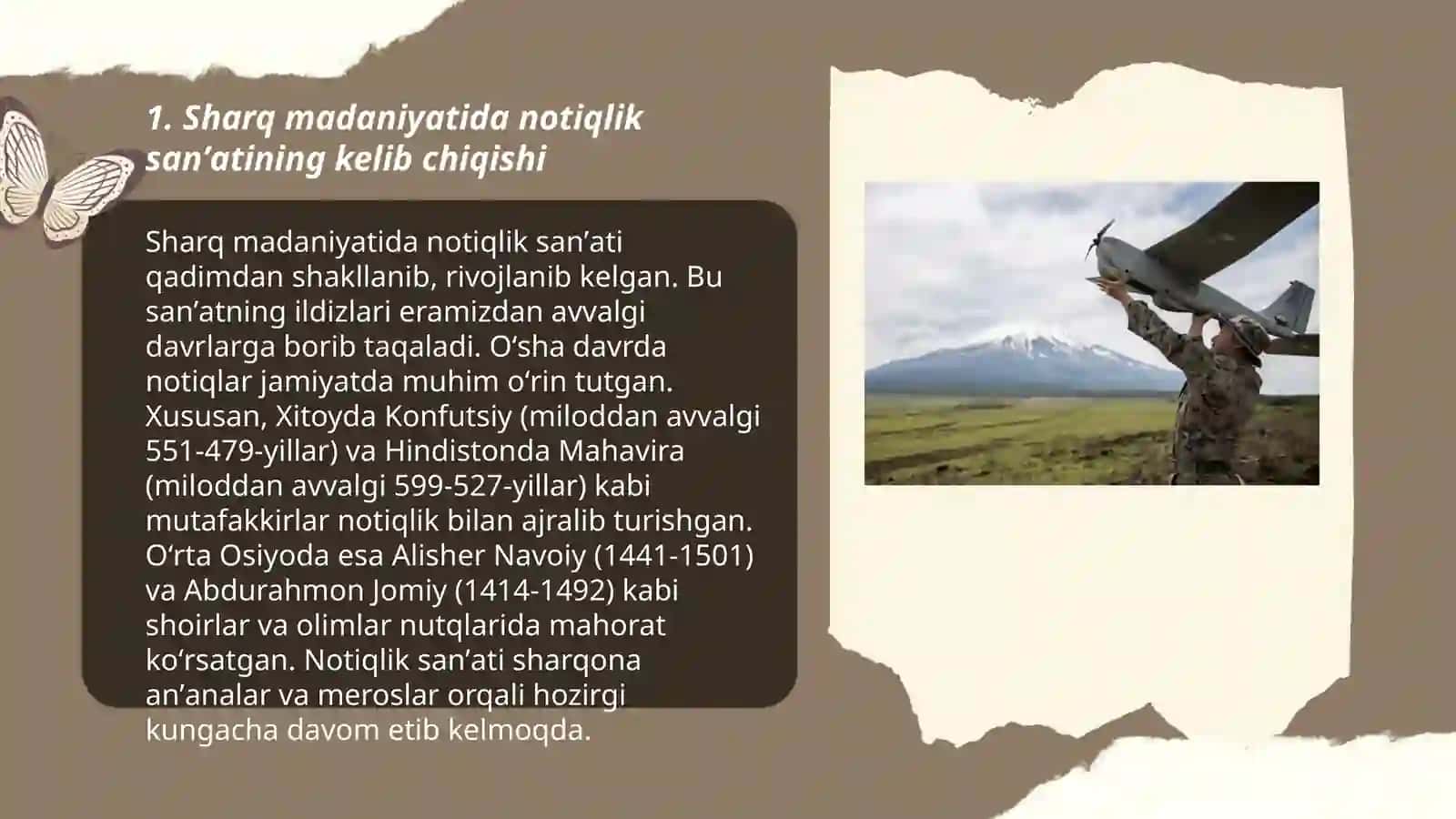 1. Sharq madaniyatida notiqlik san’atining kelib chiqishi

Sharq madaniyatida notiqlik san’ati qadimdan shakllanib, rivojlanib kelgan. Bu san’atning ildizlari eramizdan avvalgi davrlarga borib taqaladi. O‘sha davrda notiqlar jamiyatda muhim o‘rin tutgan. Xususan, Xitoyda Konfutsiy (miloddan avvalgi 551-479-yillar) va Hindistonda Mahavira (miloddan avvalgi 599-527-yillar) kabi mutafakkirlar notiqlik bilan ajralib turishgan. O‘rta Osiyoda esa Alisher Navoiy (1441-1501) va Abdurahmon Jomiy (1414-1492) kabi shoirlar va olimlar nutqlarida mahorat ko‘rsatgan. Notiqlik san’ati sharqona an’analar va meroslar orqali hozirgi kungacha davom etib kelmoqda.